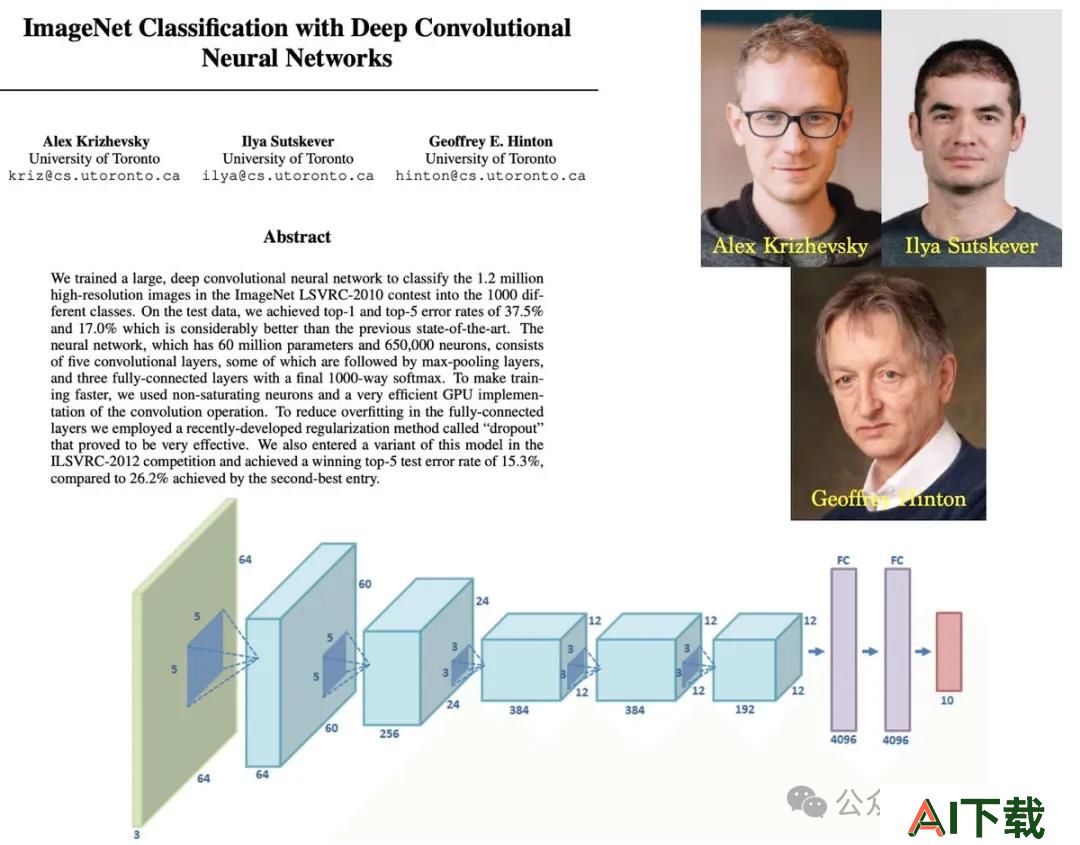 ImageNet Classification with Deep Convolutional Neural Networks

Alex Krizhevsky
University of Toronto
kriz@cs.utoronto.ca

Ilya Sutskever
University of Toronto
ilya@cs.utoronto.ca

Geoffrey E. Hinton
University of Toronto
hinton@cs.utoronto.ca

Abstract

We trained a large, deep convolutional neural network to classify the 1.2 million high-resolution images in the ImageNet LSVRC-2010 contest into the 1000 different classes. On the test data, we achieved top-1 and top-5 error rates of 37.5% and 17.0% which is considerably better than the previous state-of-the-art. The neural network, which has 60 million parameters and 650,000 neurons, consists of five convolutional layers, some of which are followed by max-pooling layers, and three fully-connected layers with a final 1000-way softmax. To make training faster, we used non-saturating neurons and a very efficient GPU implementation of the convolution operation. To reduce overfitting in the fully-connected layers we employed a recently-developed regularization method called "dropout" that proved to be very effective. We also entered a variant of this model in the ILSVRC-2012 competition and achieved a winning top-5 test error rate of 15.3%, compared to 26.2% achieved by the second-best entry.

Alex Krizhevsky
Ilya Sutskever
Geoffrey Hinton

64
5
5
64
3
60
5
5
60
64
24
3
3
24
256
12
3
3
12
384
12
3
3
12
384
12
12
192
FC
4096
FC
4096
10

公众
AI下载